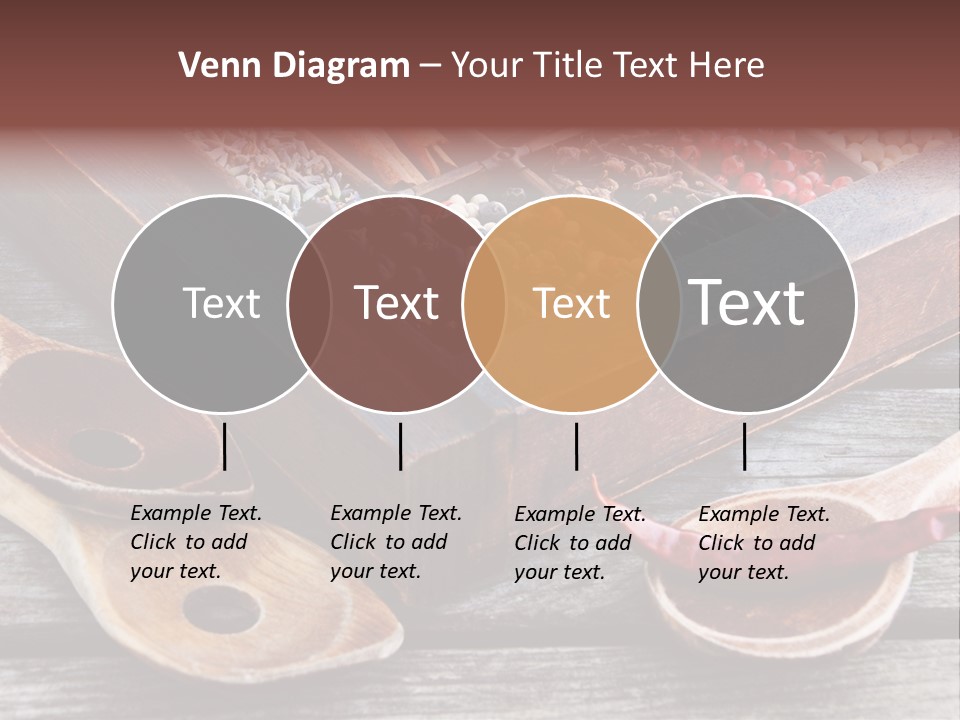 Venn Diagram – Your Title Text Here

Text

Text

Text

Text

Example Text. Click to add your text.

Example Text. Click to add your text.

Example Text. Click to add your text.

Example Text. Click to add your text.